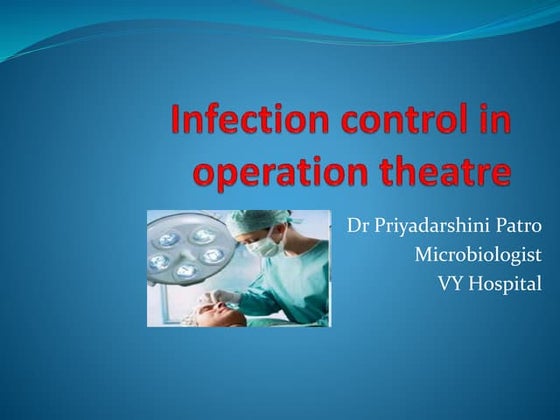 Infection control in operation theatre

Dr Priyadarshini Patro
Microbiologist
VY Hospital